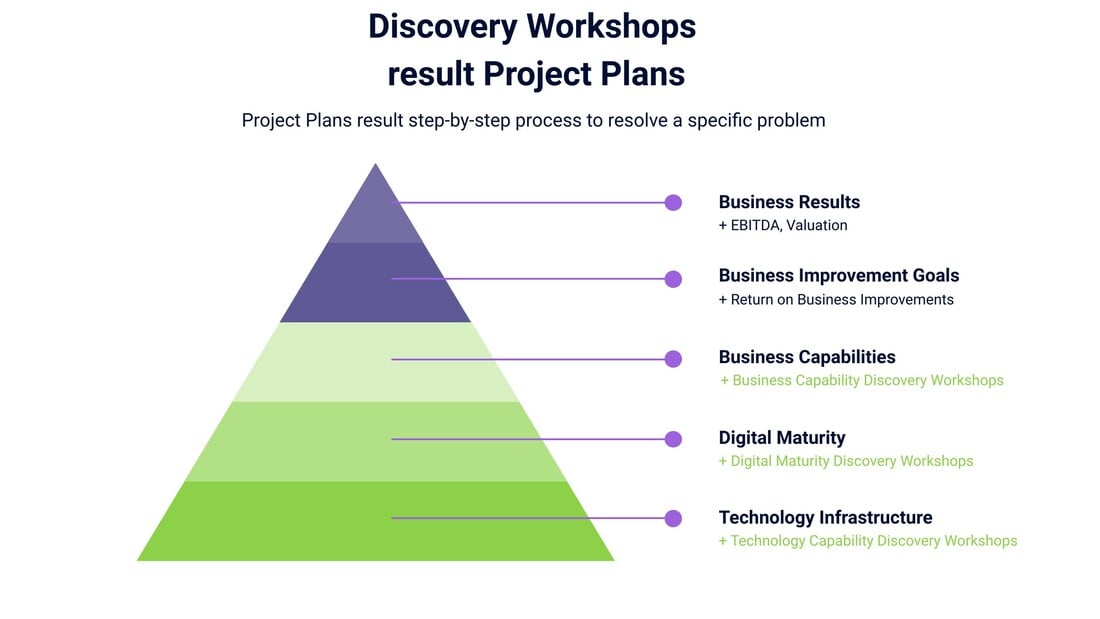 Discovery Workshops
result Project Plans

Project Plans result step-by-step process to resolve a specific problem

Business Results
+ EBITDA, Valuation

Business Improvement Goals
+ Return on Business Improvements

Business Capabilities
+ Business Capability Discovery Workshops

Digital Maturity
+ Digital Maturity Discovery Workshops

Technology Infrastructure
+ Technology Capability Discovery Workshops